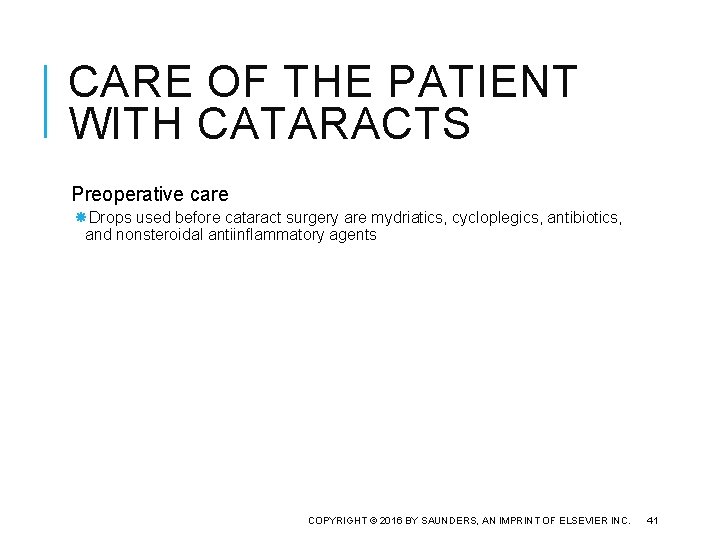 CARE OF THE PATIENT WITH CATARACTS

Preoperative care

Drops used before cataract surgery are mydriatics, cycloplegics, antibiotics, and nonsteroidal antiinflammatory agents

COPYRIGHT © 2016 BY SAUNDERS, AN IMPRINT OF ELSEVIER INC. 41